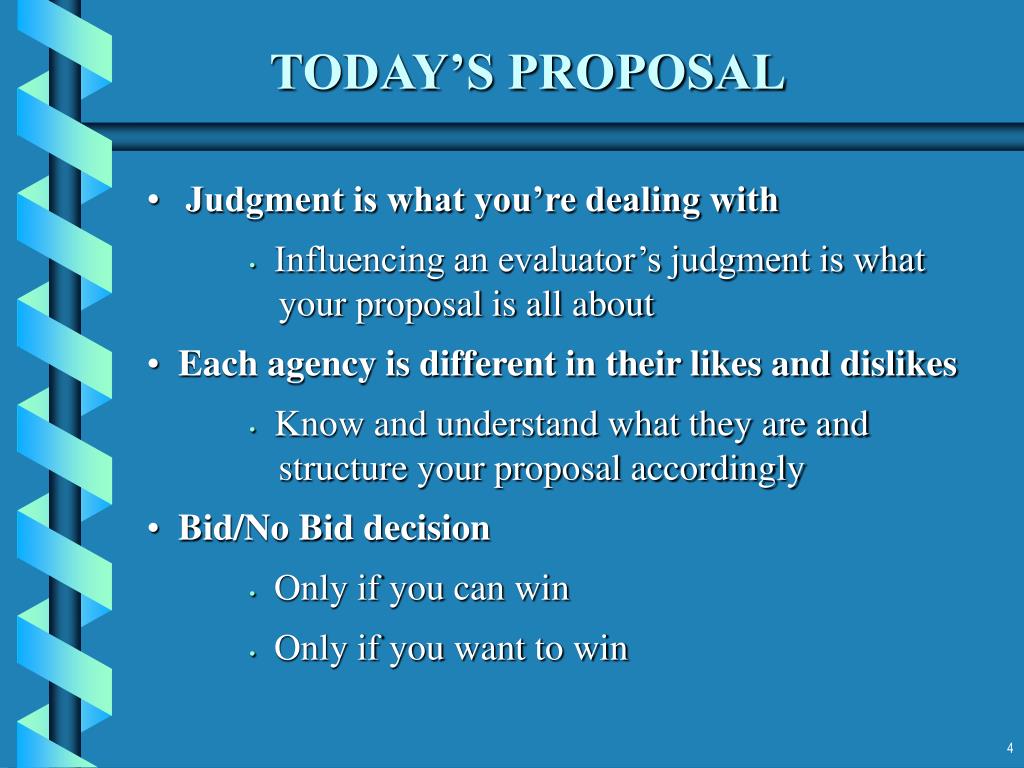 TODAY’S PROPOSAL

• Judgment is what you’re dealing with

• Influencing an evaluator’s judgment is what your proposal is all about

• Each agency is different in their likes and dislikes

• Know and understand what they are and structure your proposal accordingly

• Bid/No Bid decision

• Only if you can win

• Only if you want to win

4